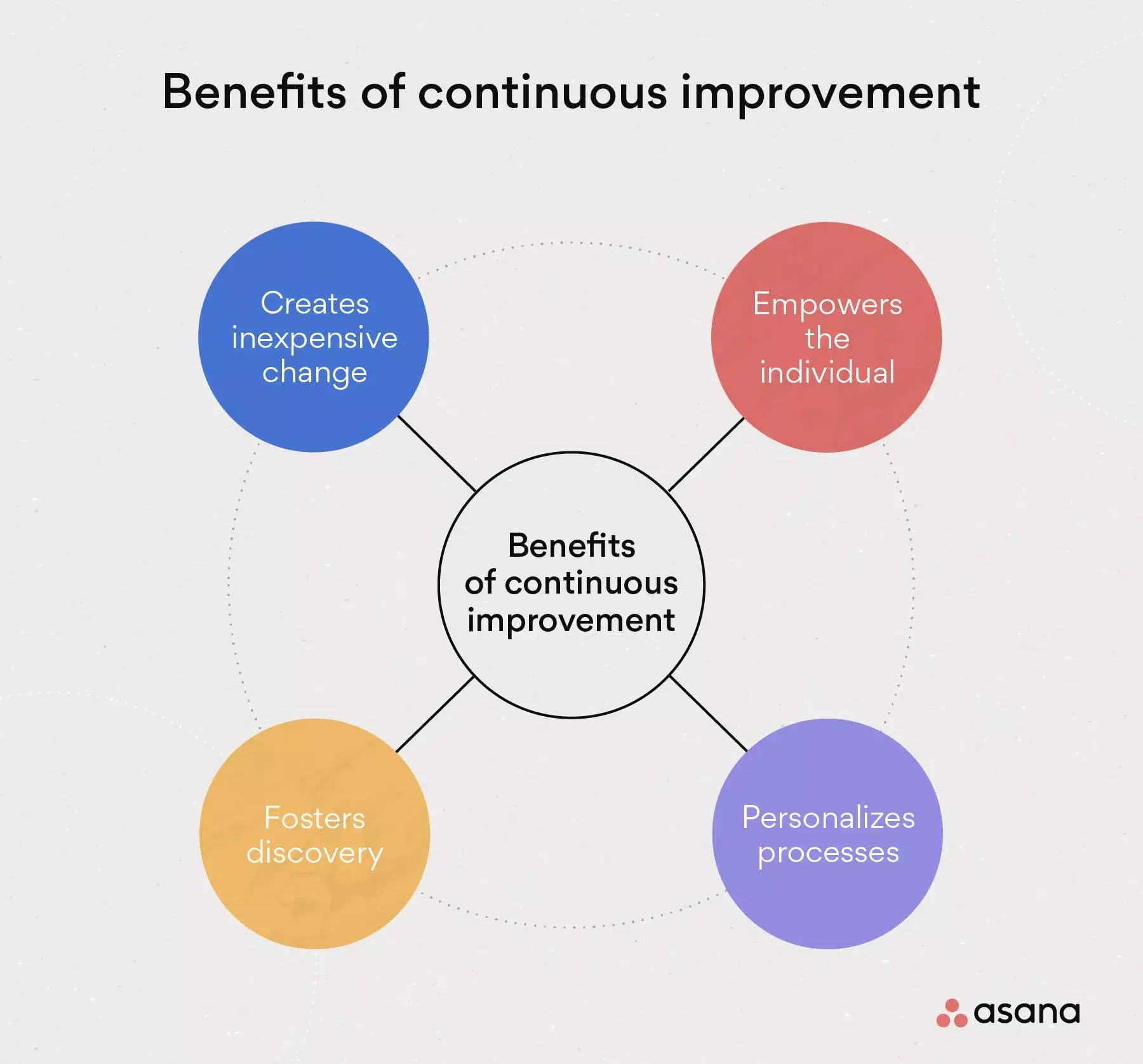 Benefits of continuous improvement

Creates inexpensive change

Empowers the individual

Benefits of continuous improvement

Fosters discovery

Personalizes processes

asana